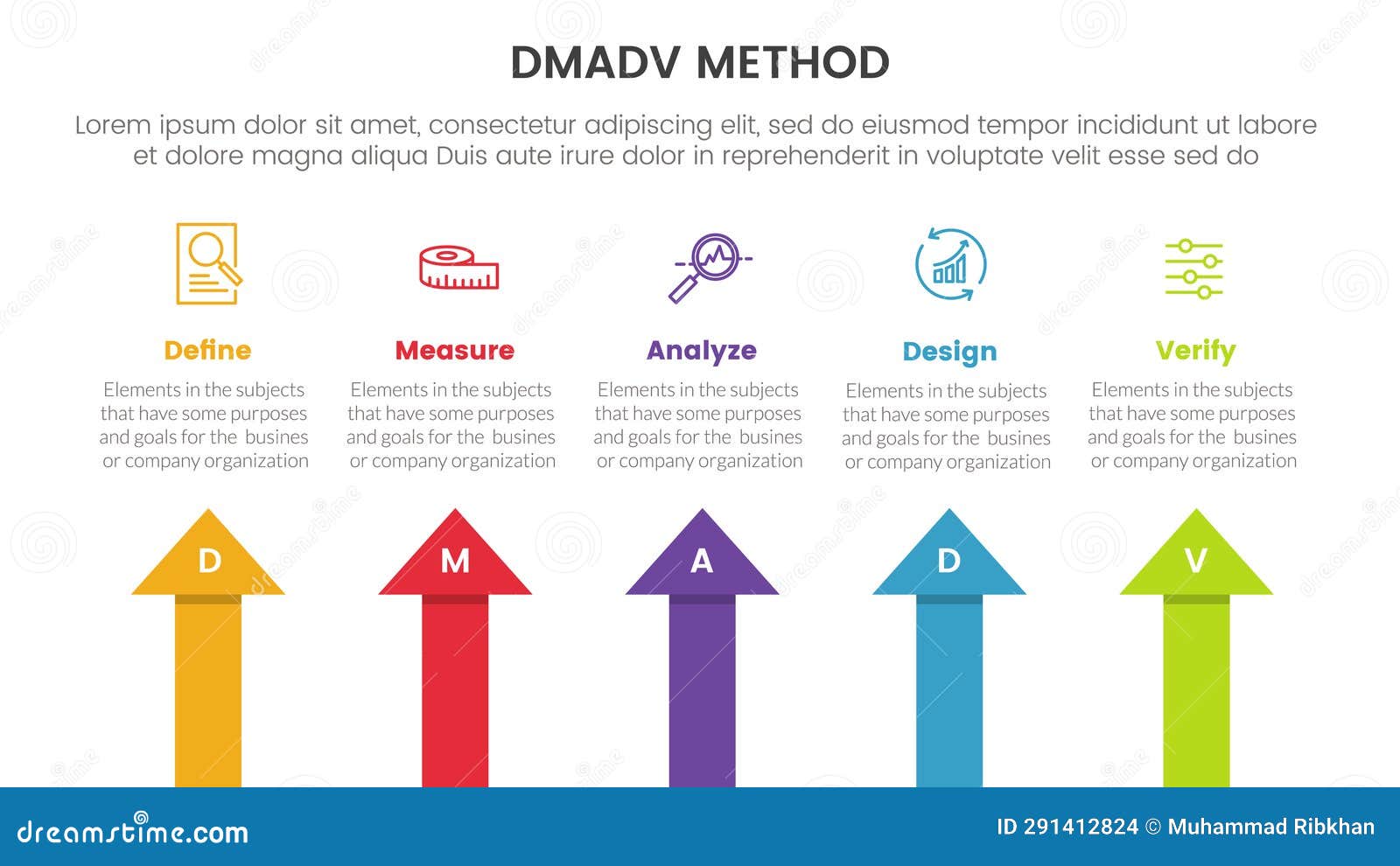 DMADV METHOD

Lorem ipsum dolor sit amet, consectetur adipiscing elit, sed do eiusmod tempor incididunt ut labore et dolore magna aliqua Duis aute irure dolor in reprehenderit in voluptate velit esse sed do

Define

Elements in the subjects that have some purposes and goals for the busines or company organization

Measure

Elements in the subjects that have some purposes and goals for the busines or company organization

Analyze

Elements in the subjects that have some purposes and goals for the busines or company organization

Design

Elements in the subjects that have some purposes and goals for the busines or company organization

Verify

Elements in the subjects that have some purposes and goals for the busines or company organization

D

M

A

D

V

dreamstime.com

ID 291412824 © Muhammad Ribkhan